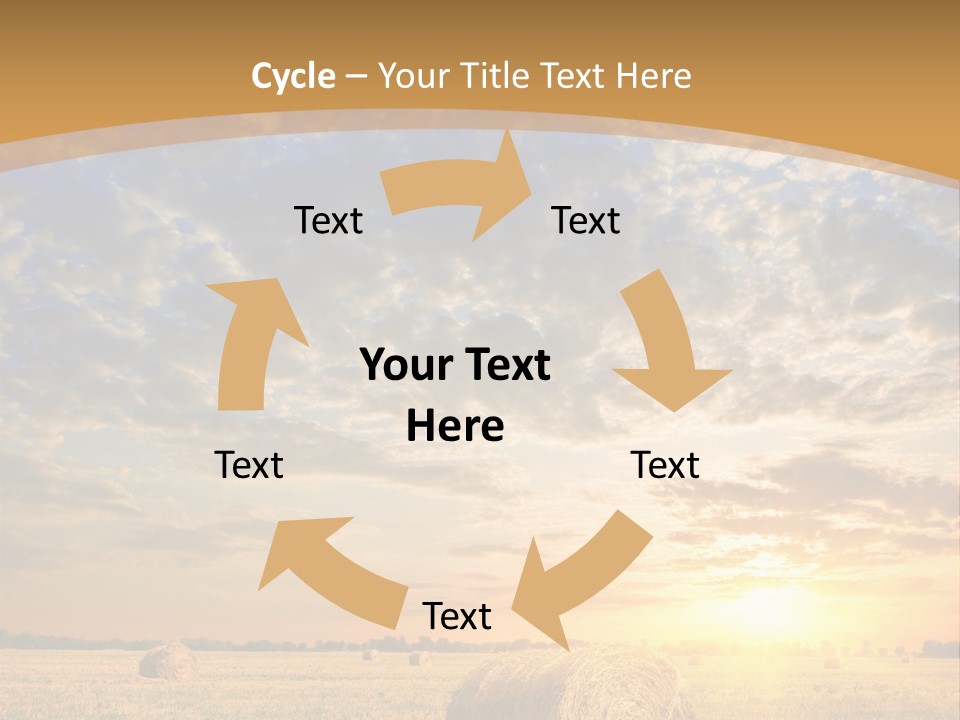 Cycle – Your Title Text Here

Text

Text

Your Text Here

Text

Text

Text